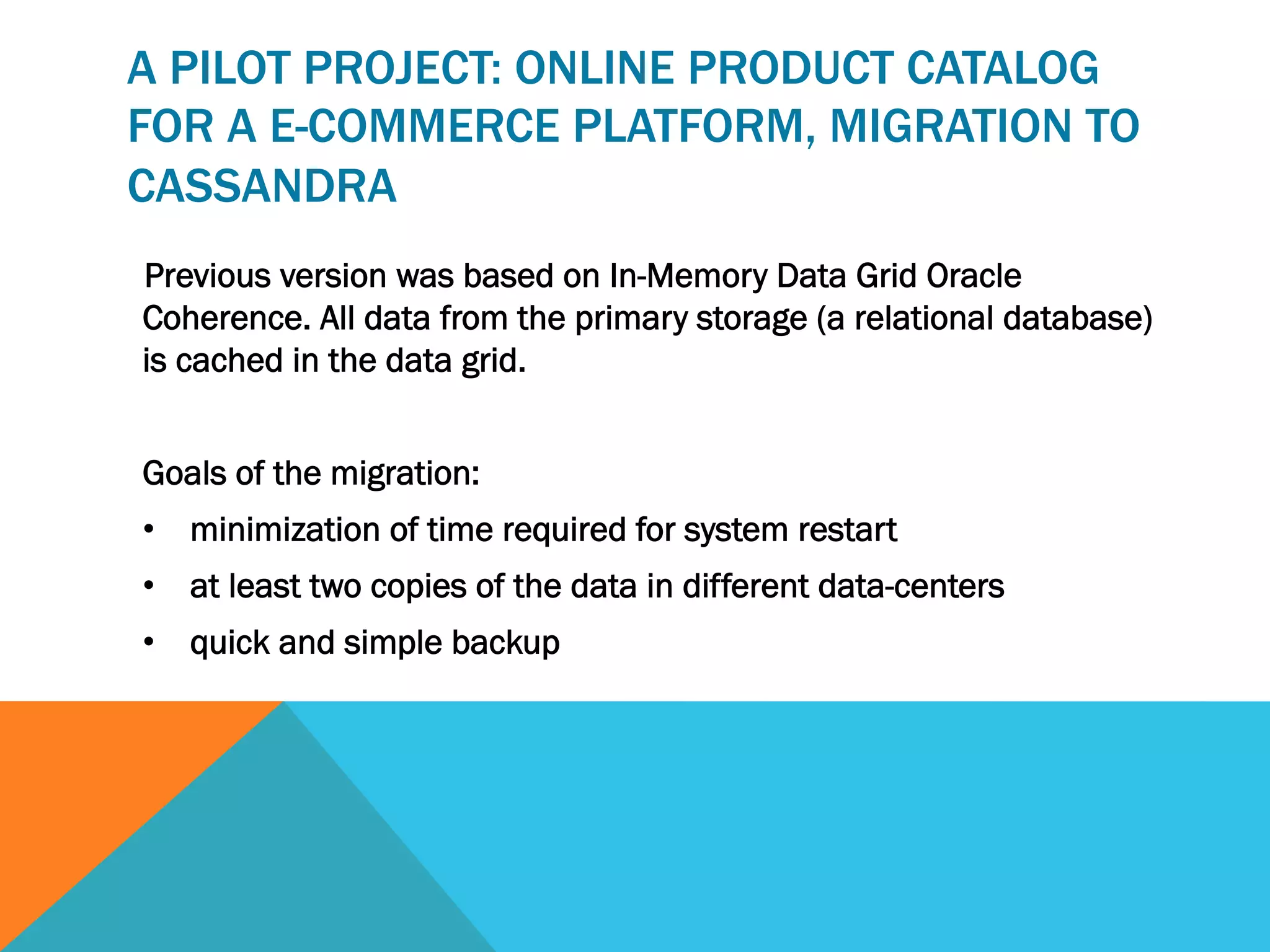 A PILOT PROJECT: ONLINE PRODUCT CATALOG FOR A E-COMMERCE PLATFORM, MIGRATION TO CASSANDRA

Previous version was based on In-Memory Data Grid Oracle Coherence. All data from the primary storage (a relational database) is cached in the data grid.

Goals of the migration:
• minimization of time required for system restart
• at least two copies of the data in different data-centers
• quick and simple backup